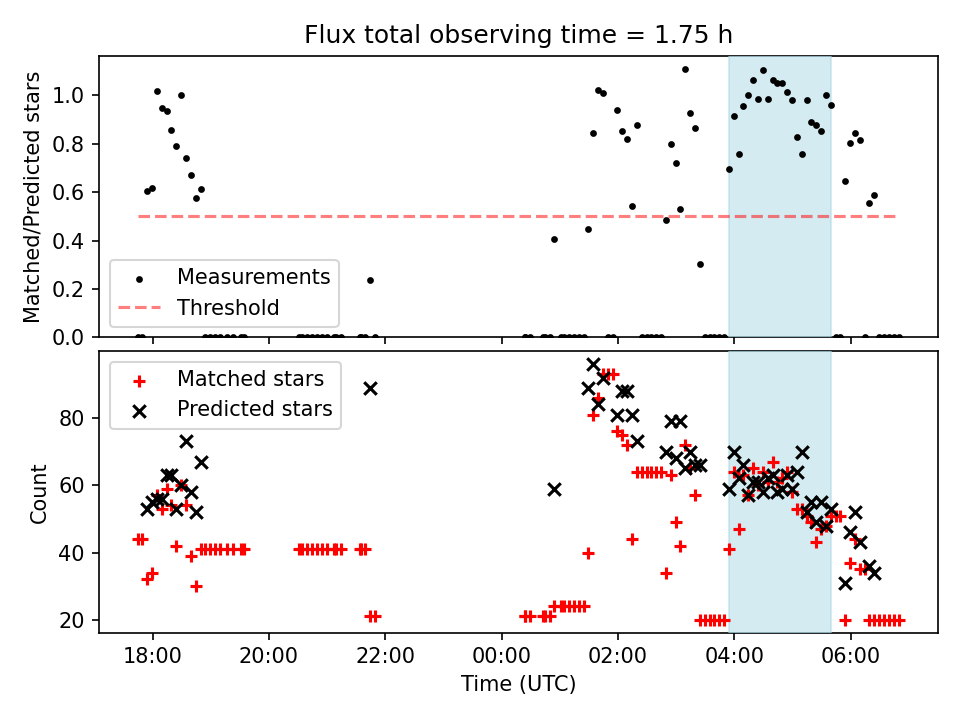 Flux total observing time = 1.75 h

Matched/Predicted stars

1.0
0.8
0.6
0.4
0.2
0.0

Measurements
Threshold

Matched stars
Predicted stars

Count

80
60
40
20

18:00
20:00
22:00
00:00
02:00
04:00
06:00

Time (UTC)